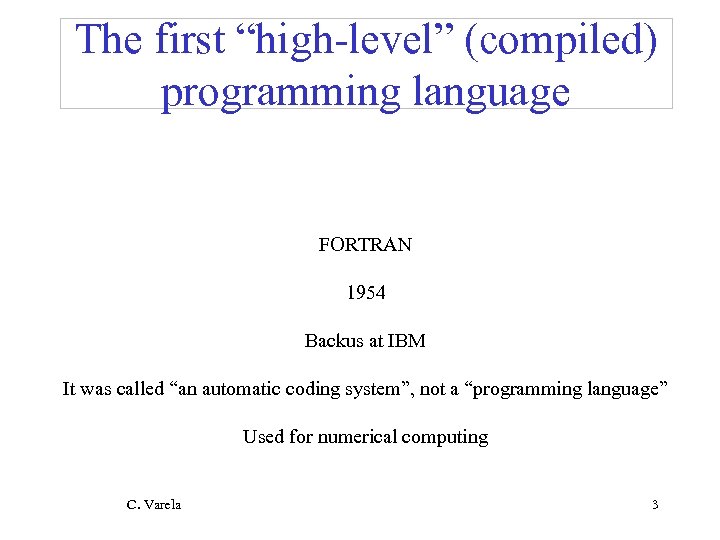 The first “high-level” (compiled) programming language

FORTRAN

1954

Backus at IBM

It was called “an automatic coding system”, not a “programming language”

Used for numerical computing

C. Varela

3